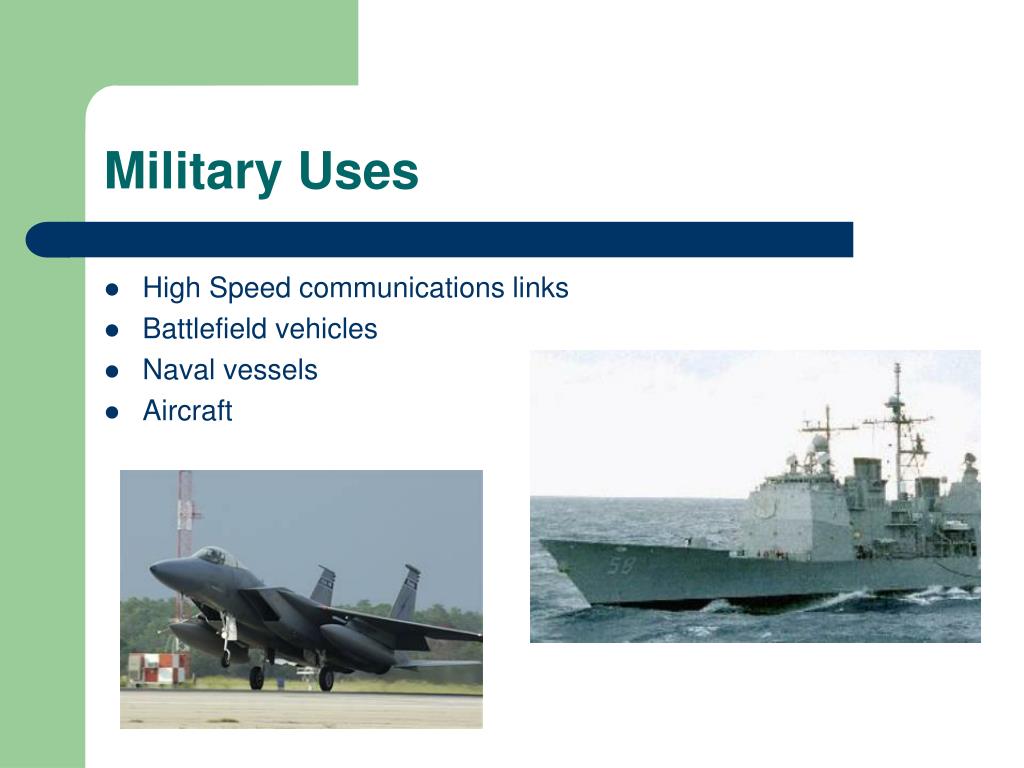 Military Uses

- High Speed communications links
- Battlefield vehicles
- Naval vessels
- Aircraft

58